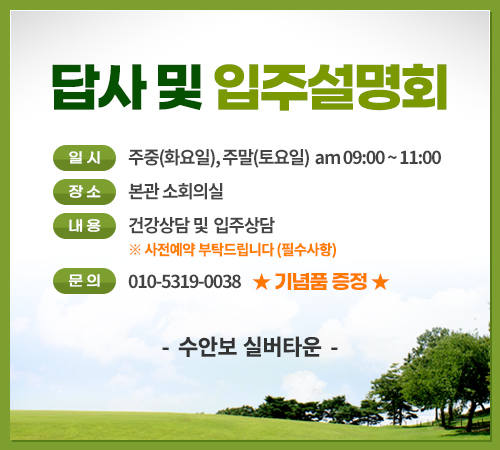 답사 및 입주설명회

일 시 주중(화요일), 주말(토요일) am 09:00 ~ 11:00

장 소 본관 소회의실

내 용 건강상담 및 입주상담
※ 사전예약 부탁드립니다 (필수사항)

문 의 010-5319-0038 ★ 기념품 증정 ★

- 수안보 실버타운 -